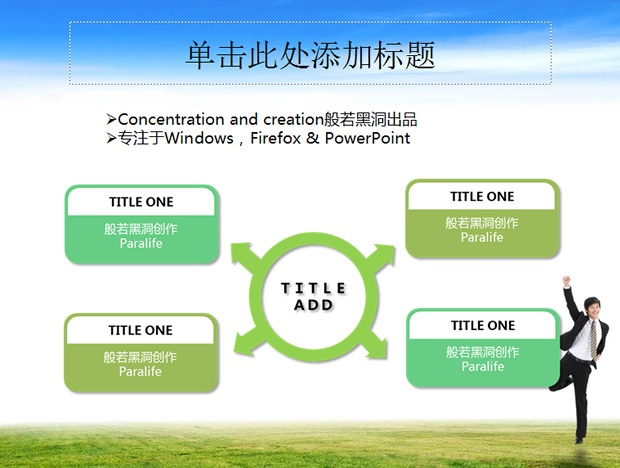 单击此处添加标题

➢Concentration and creation般若黑洞出品
➢专注于Windows，Firefox & PowerPoint

TITLE ONE
般若黑洞创作
Paralife

TITLE ONE
般若黑洞创作
Paralife

TITLE
ADD

TITLE ONE
般若黑洞创作
Paralife

TITLE ONE
般若黑洞创作
Paralife